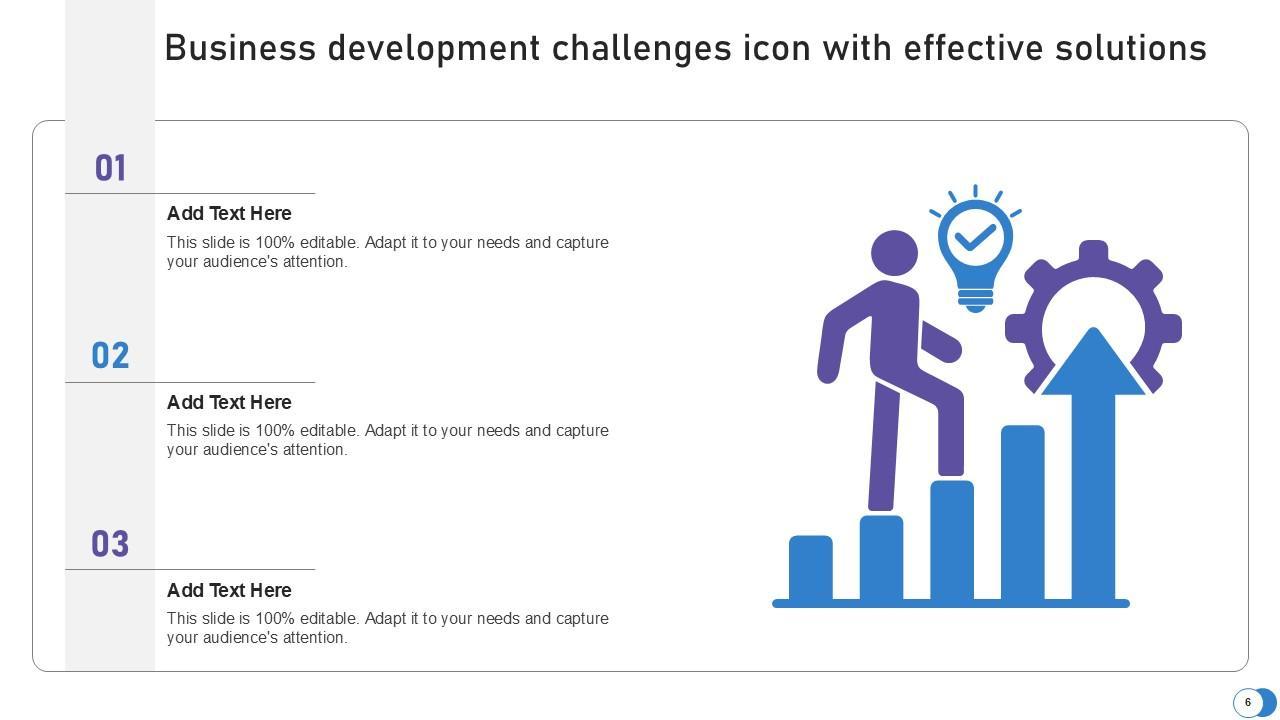 Business development challenges icon with effective solutions

01

Add Text Here

This slide is 100% editable. Adapt it to your needs and capture your audience's attention.

02

Add Text Here

This slide is 100% editable. Adapt it to your needs and capture your audience's attention.

03

Add Text Here

This slide is 100% editable. Adapt it to your needs and capture your audience's attention.

6